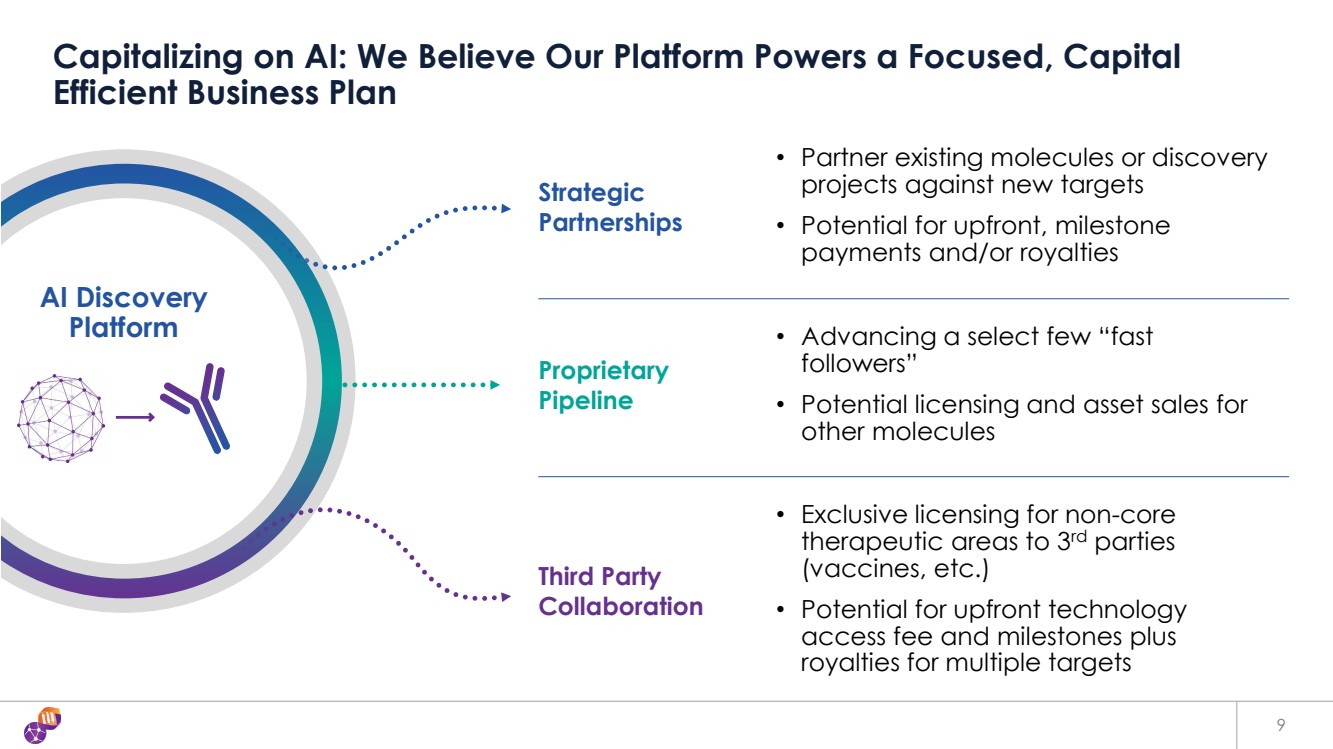 Capitalizing on AI: We Believe Our Platform Powers a Focused, Capital Efficient Business Plan

AI Discovery Platform

Strategic Partnerships

• Partner existing molecules or discovery projects against new targets
• Potential for upfront, milestone payments and/or royalties

Proprietary Pipeline

• Advancing a select few "fast followers"
• Potential licensing and asset sales for other molecules

Third Party Collaboration

• Exclusive licensing for non-core therapeutic areas to 3$^{rd}$ parties (vaccines, etc.)
• Potential for upfront technology access fee and milestones plus royalties for multiple targets

9